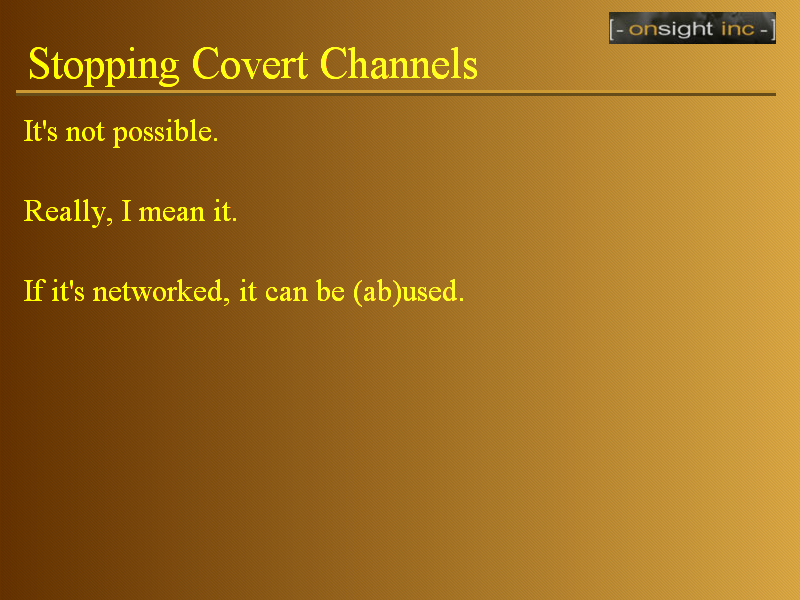 [- onsight inc -]

Stopping Covert Channels

It's not possible.

Really, I mean it.

If it's networked, it can be (ab)used.